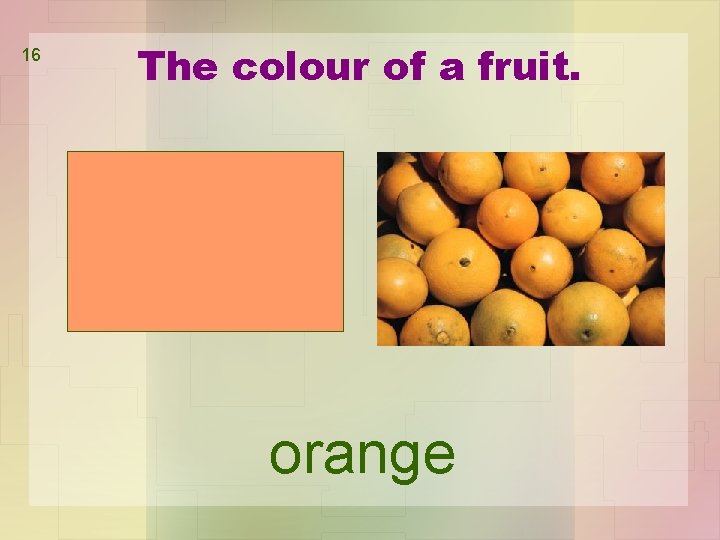 16

The colour of a fruit.

orange